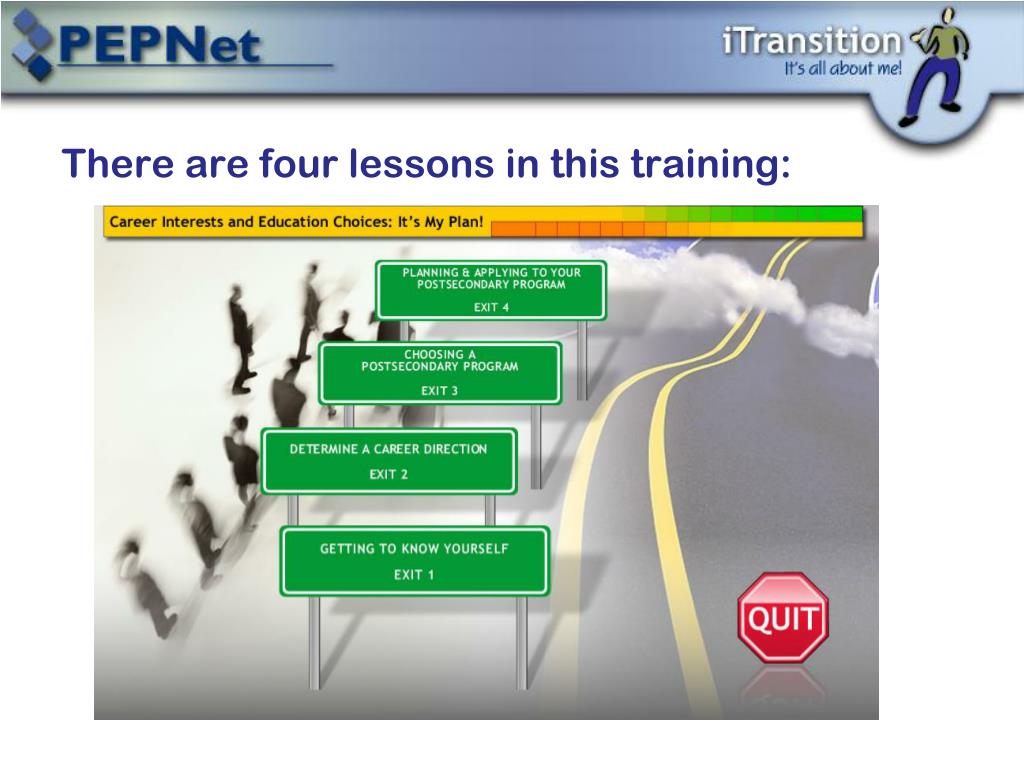 PEPNet

iTransition
It's all about me!

There are four lessons in this training:

Career Interests and Education Choices: It's My Plan!

PLANNING & APPLYING TO YOUR POSTSECONDARY PROGRAM
EXIT 4

CHOOSING A POSTSECONDARY PROGRAM
EXIT 3

DETERMINE A CAREER DIRECTION
EXIT 2

GETTING TO KNOW YOURSELF
EXIT 1

QUIT